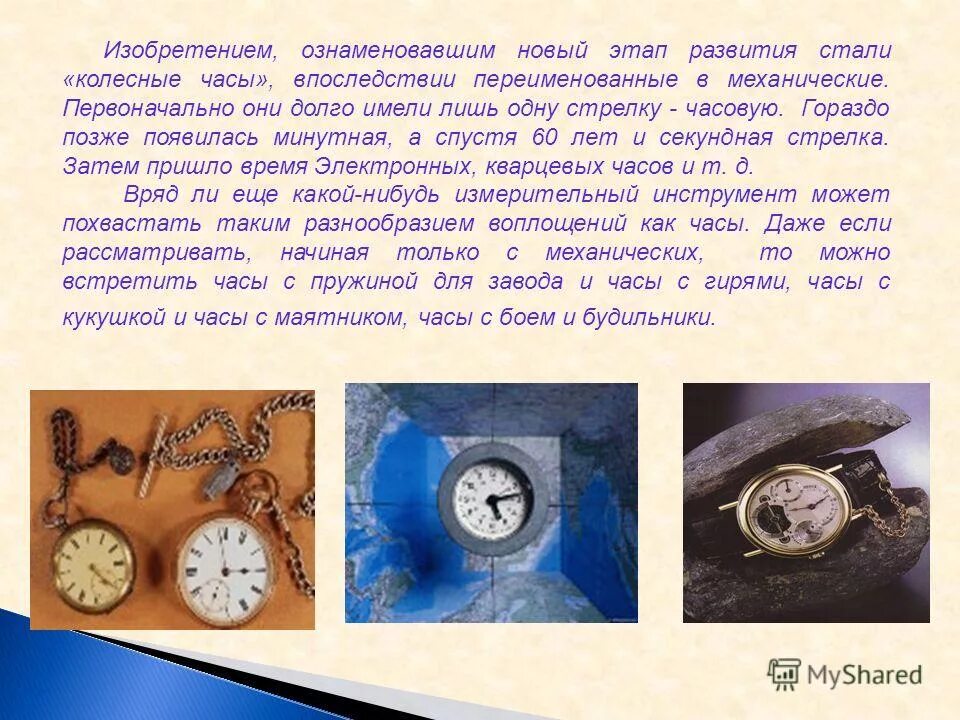 Изобретением, ознаменовавшим новый этап развития стали «колесные часы», впоследствии переименованные в механические. Первоначально они долго имели лишь одну стрелку - часовую. Гораздо позже появилась минутная, а спустя 60 лет и секундная стрелка. Затем пришло время Электронных, кварцевых часов и т. д.

Вряд ли еще какой-нибудь измерительный инструмент может похвастать таким разнообразием воплощений как часы. Даже если рассматривать, начиная только с механических, то можно встретить часы с пружиной для завода и часы с гирями, часы с кукушкой и часы с маятником, часы с боем и будильники.

MyShared